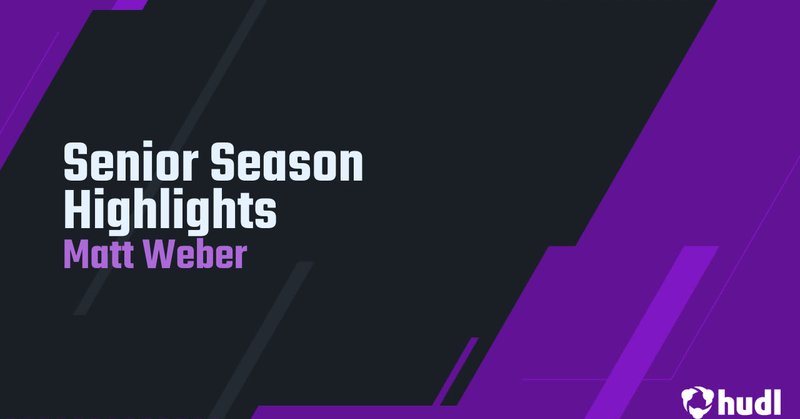 Senior Season Highlights
Matt Weber

hudl